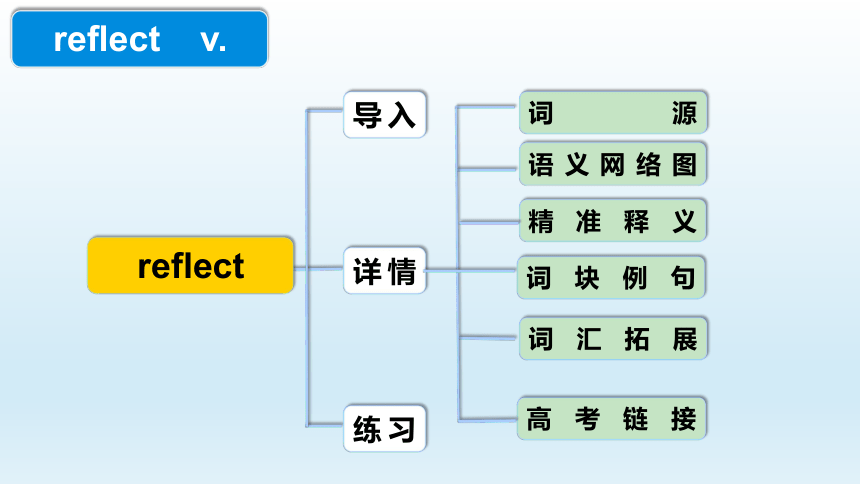 reflect v.

reflect

导入

详情

练习

词源

语义网络图

精准释义

词块例句

词汇拓展

高考链接